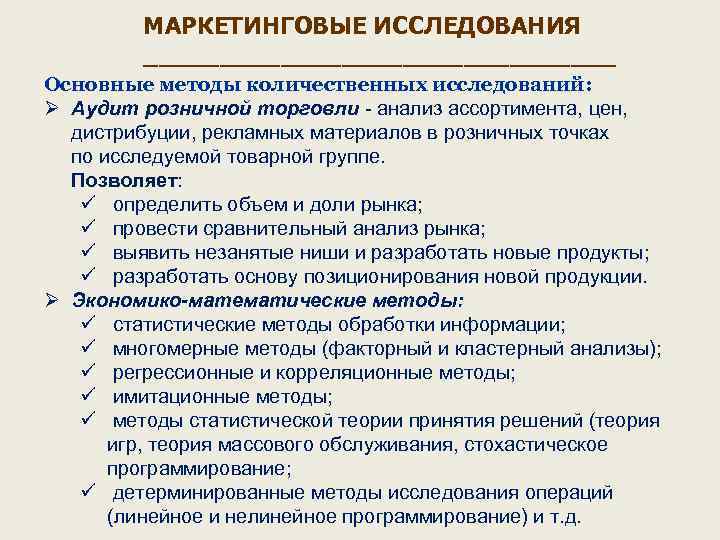 МАРКЕТИНГОВЫЕ ИССЛЕДОВАНИЯ

Основные методы количественных исследований:

➢ Аудит розничной торговли - анализ ассортимента, цен, дистрибуции, рекламных материалов в розничных точках по исследуемой товарной группе.
Позволяет:
✓ определить объем и доли рынка;
✓ провести сравнительный анализ рынка;
✓ выявить незанятые ниши и разработать новые продукты;
✓ разработать основу позиционирования новой продукции.

➢ Экономико-математические методы:
✓ статистические методы обработки информации;
✓ многомерные методы (факторный и кластерный анализы);
✓ регрессионные и корреляционные методы;
✓ имитационные методы;
✓ методы статистической теории принятия решений (теория игр, теория массового обслуживания, стохастическое программирование;
✓ детерминированные методы исследования операций (линейное и нелинейное программирование) и т.д.